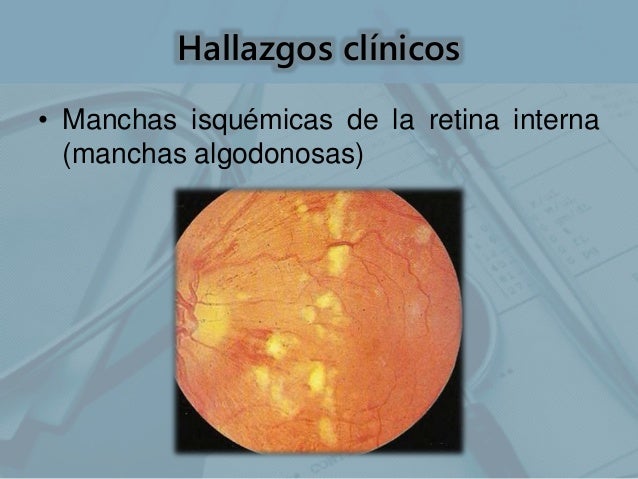 Hallazgos clínicos

• Manchas isquémicas de la retina interna (manchas algodonosas)